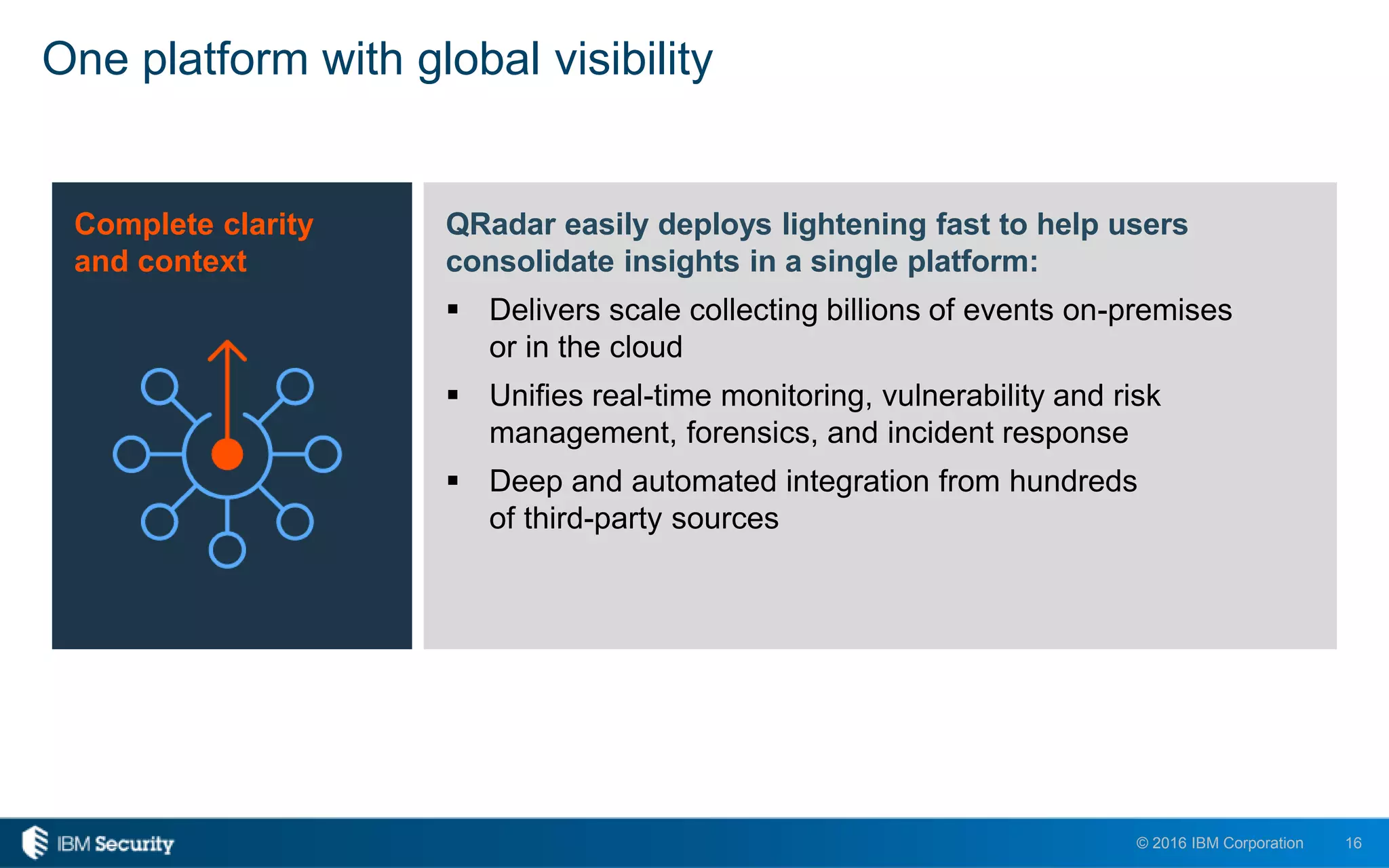 One platform with global visibility

Complete clarity and context

QRadar easily deploys lightening fast to help users consolidate insights in a single platform:

▪ Delivers scale collecting billions of events on-premises or in the cloud

▪ Unifies real-time monitoring, vulnerability and risk management, forensics, and incident response

▪ Deep and automated integration from hundreds of third-party sources

IBM Security

© 2016 IBM Corporation 16